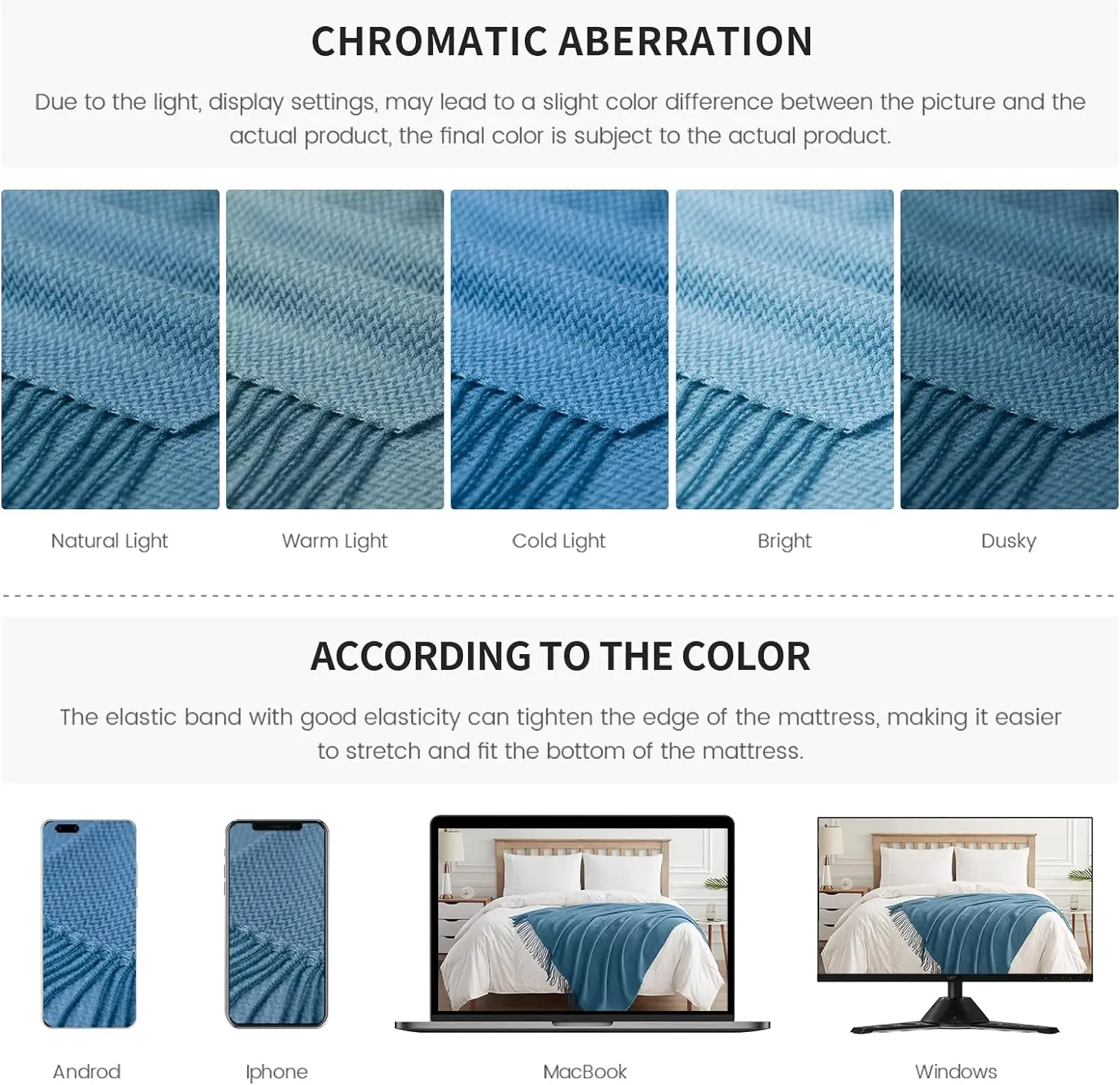 CHROMATIC ABERRATION

Due to the light, display settings, may lead to a slight color difference between the picture and the actual product, the final color is subject to the actual product.

Natural Light

Warm Light

Cold Light

Bright

Dusky

ACCORDING TO THE COLOR

The elastic band with good elasticity can tighten the edge of the mattress, making it easier to stretch and fit the bottom of the mattress.

Androd

Iphone

MacBook

Windows